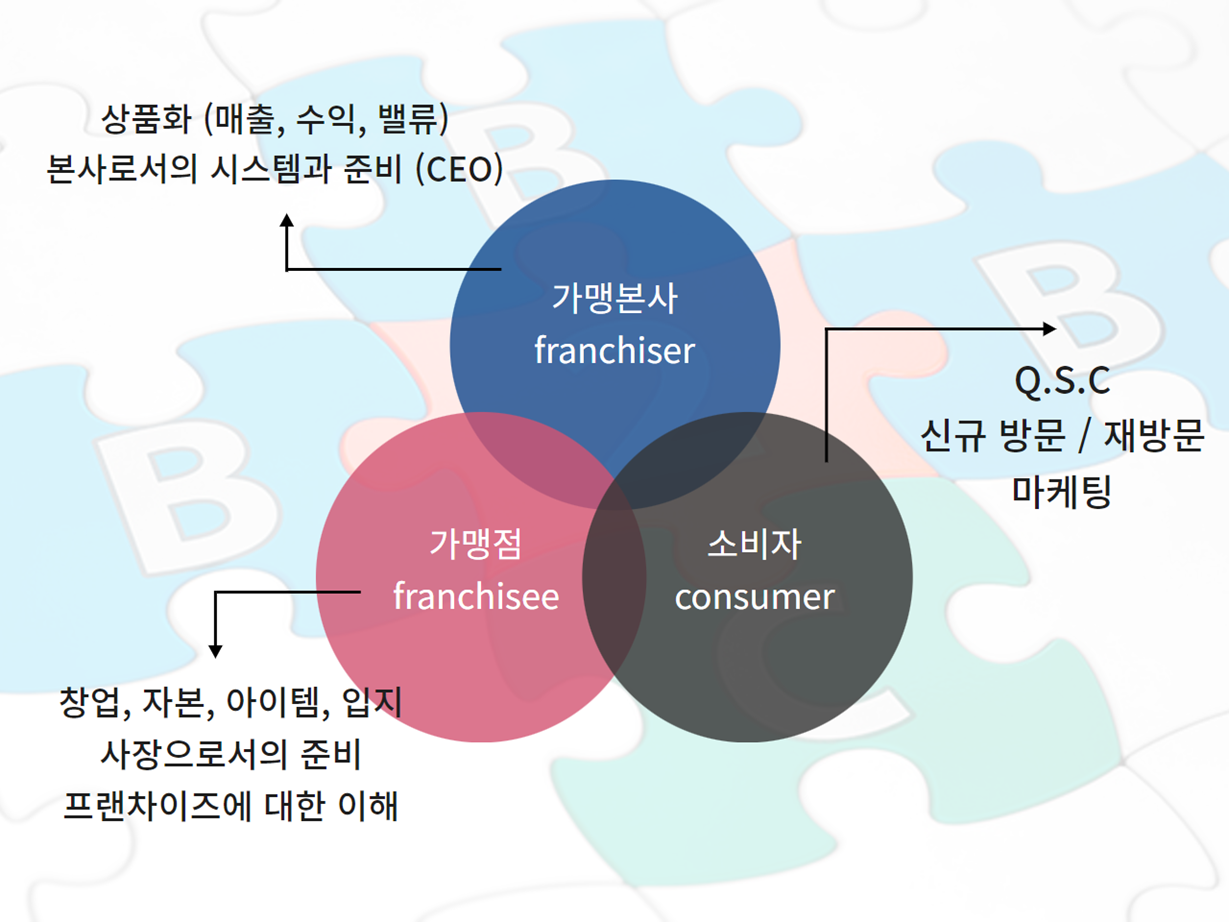 상품화 (매출, 수익, 밸류)
본사로서의 시스템과 준비 (CEO)

가맹본사
franchiser

Q.S.C
신규 방문 / 재방문
마케팅

가맹점
franchisee

소비자
consumer

창업, 자본, 아이템, 입지
사장으로서의 준비
프랜차이즈에 대한 이해